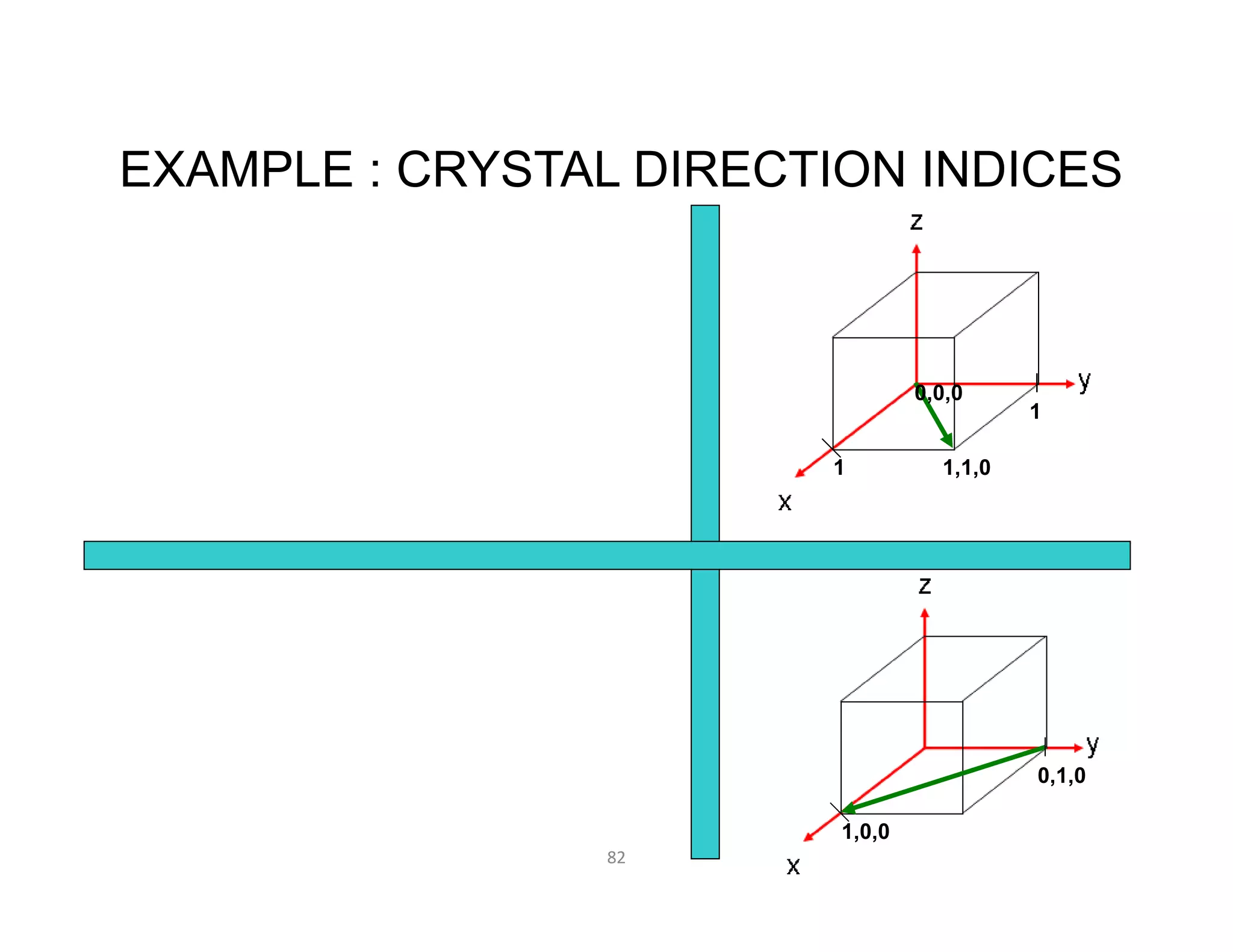 EXAMPLE : CRYSTAL DIRECTION INDICES

z
y
0,0,0
1
1
1,1,0
x

z
y
0,1,0
1,0,0
x

82